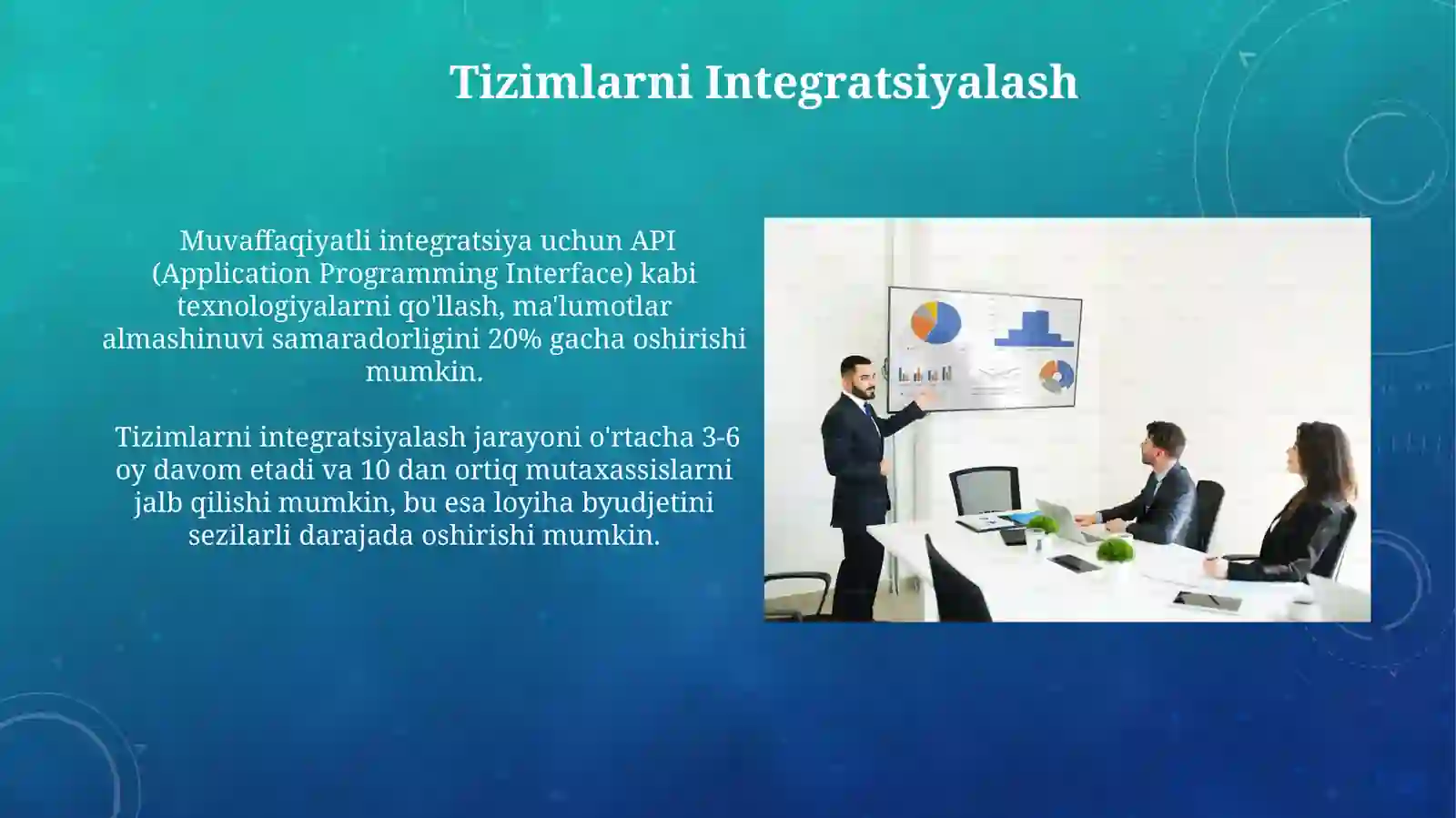 Tizimlarni Integratsiyalash

Muvaffaqiyatli integratsiya uchun API (Application Programming Interface) kabi texnologiyalarni qo'llash, ma'lumotlar almashinuvi samaradorligini 20% gacha oshirishi mumkin.

Tizimlarni integratsiyalash jarayoni o'rtacha 3-6 oy davom etadi va 10 dan ortiq mutaxassislarni jalb qilishi mumkin, bu esa loyiha byudjetini sezilarli darajada oshirishi mumkin.